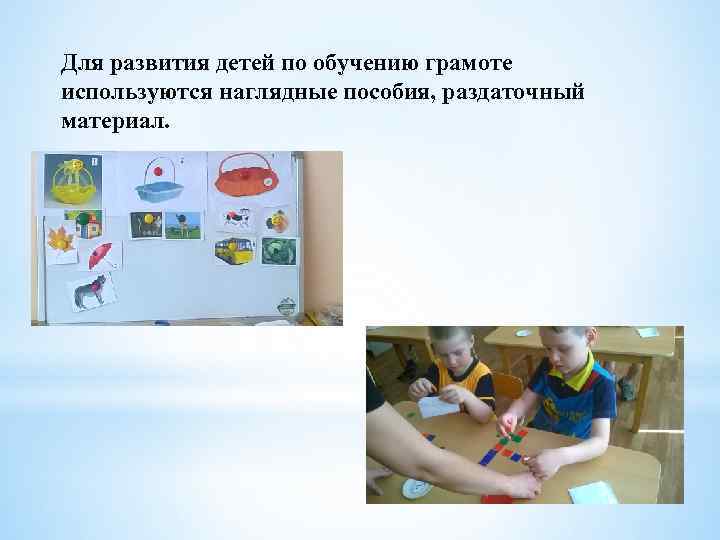 Для развития детей по обучению грамоте используются наглядные пособия, раздаточный материал.